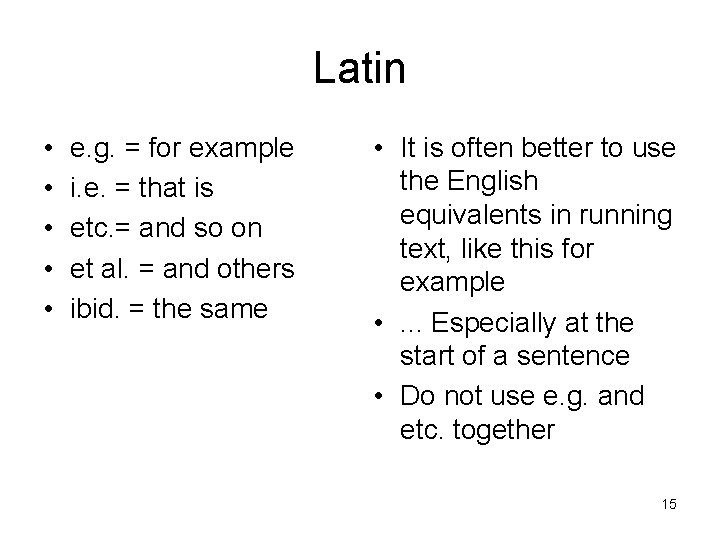 Latin

• e.g. = for example
• i.e. = that is
• etc.= and so on
• et al. = and others
• ibid. = the same

• It is often better to use the English equivalents in running text, like this for example
• ... Especially at the start of a sentence
• Do not use e.g. and etc. together

15